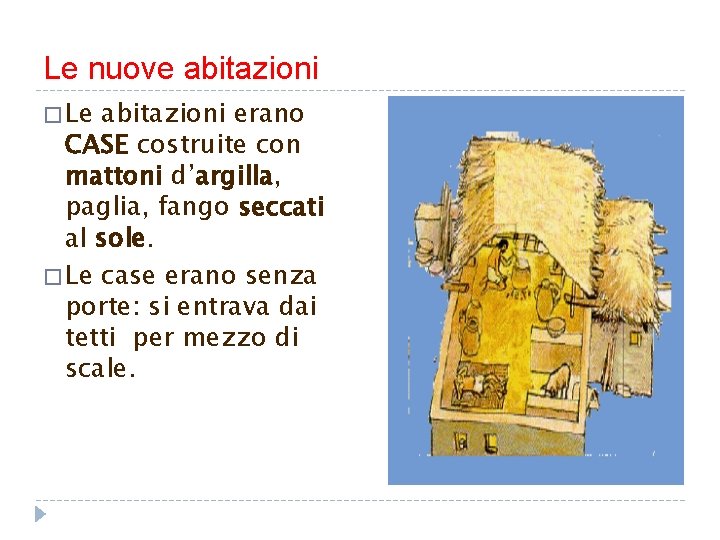 Le nuove abitazioni

□ Le abitazioni erano CASE costruite con mattoni d'argilla, paglia, fango seccati al sole.

□ Le case erano senza porte: si entrava dai tetti per mezzo di scale.